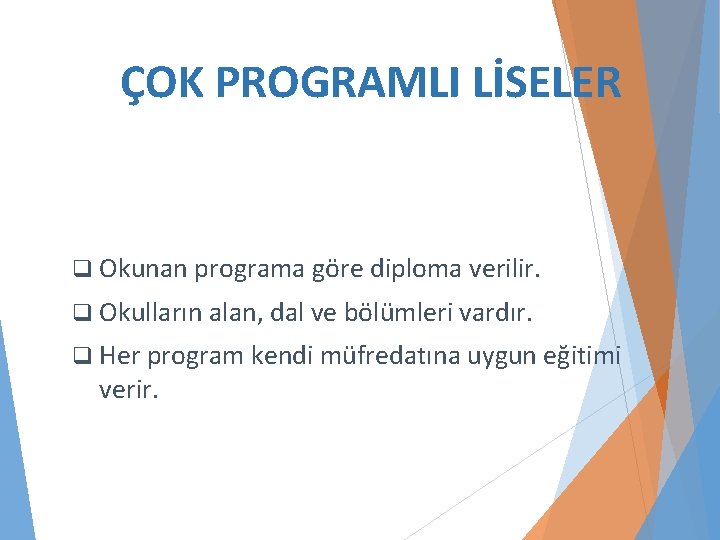 ÇOK PROGRAMLI LİSELER

❑ Okunan programa göre diploma verilir.

❑ Okulların alan, dal ve bölümleri vardır.

❑ Her program kendi müfredatına uygun eğitimi verir.